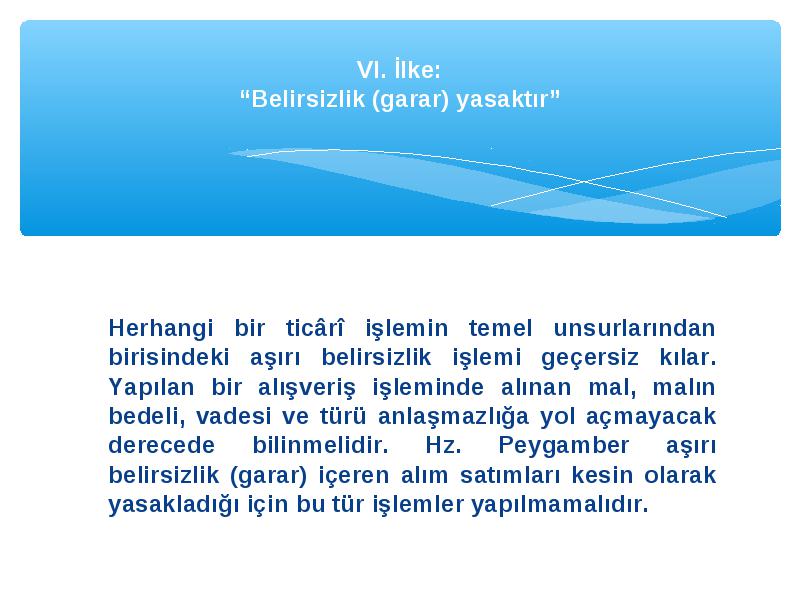 VI. İlke:
“Belirsizlik (garar) yasaktır”

Herhangi bir ticârî işlemin temel unsurlarından birisindeki aşırı belirsizlik işlemi geçersiz kılar. Yapılan bir alışveriş işleminde alınan mal, malın bedeli, vadesi ve türü anlaşmazlığa yol açmayacak derecede bilinmelidir. Hz. Peygamber aşırı belirsizlik (garar) içeren alım satımları kesin olarak yasakladığı için bu tür işlemler yapılmamalıdır.